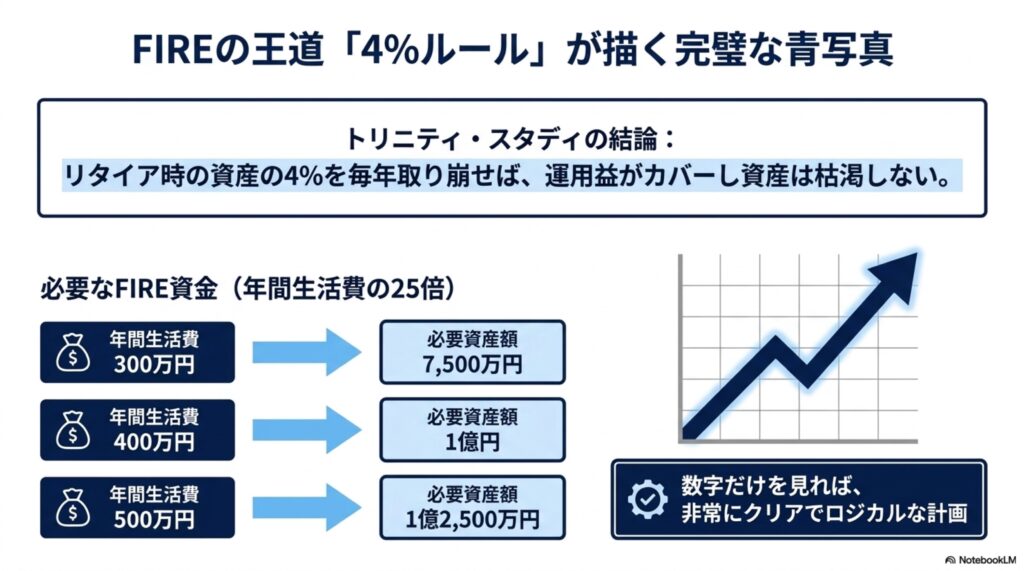 FIREの王道「4%ルール」が描く完璧な青写真

トリニティ・スタディの結論：
リタイア時の資産の4%を毎年取り崩せば、運用益がカバーし資産は枯渇しない。

必要なFIRE資金（年間生活費の25倍）

年間生活費
300万円

必要資産額
7,500万円

年間生活費
400万円

必要資産額
1億円

年間生活費
500万円

必要資産額
1億2,500万円

数字だけを見れば、
非常にクリアでロジカルな計画

NotebookLM